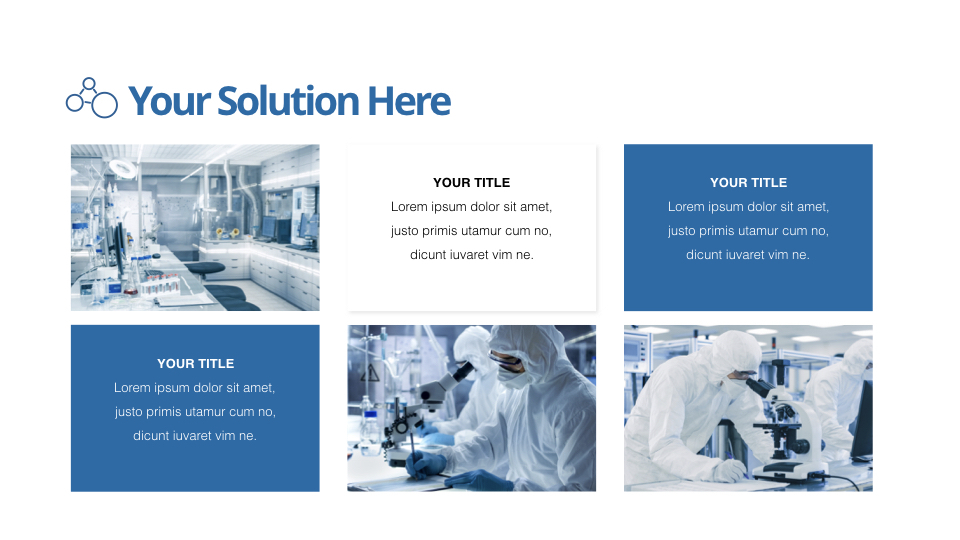 Your Solution Here

YOUR TITLE
Lorem ipsum dolor sit amet, justo primis utamur cum no, dicunt iuvaret vim ne.

YOUR TITLE
Lorem ipsum dolor sit amet, justo primis utamur cum no, dicunt iuvaret vim ne.

YOUR TITLE
Lorem ipsum dolor sit amet, justo primis utamur cum no, dicunt iuvaret vim ne.